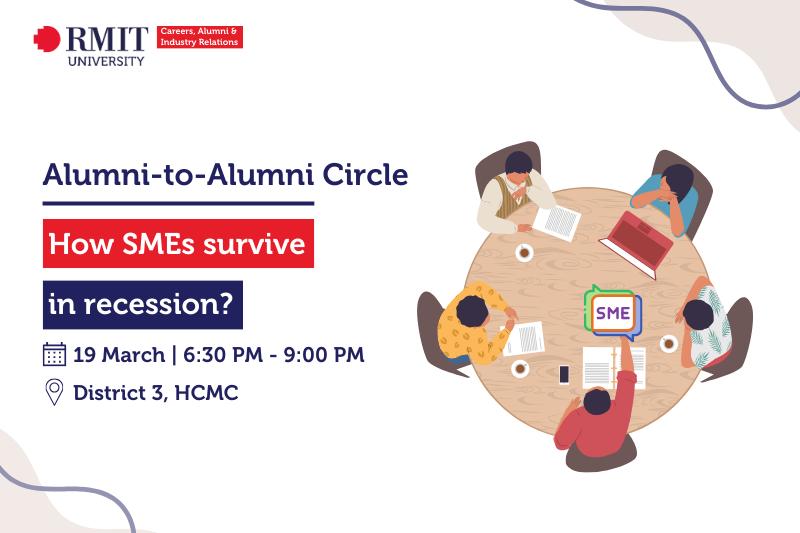 RMIT UNIVERSITY

Careers, Alumni & Industry Relations

Alumni-to-Alumni Circle

How SMEs survive in recession?

19 March | 6:30 PM - 9:00 PM

District 3, HCMC

SME